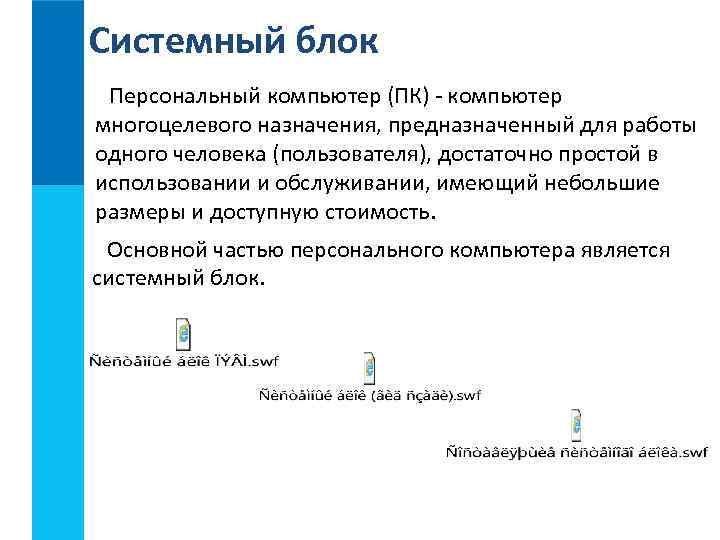 Системный блок

Персональный компьютер (ПК) - компьютер многоцелевого назначения, предназначенный для работы одного человека (пользователя), достаточно простой в использовании и обслуживании, имеющий небольшие размеры и доступную стоимость.

Основной частью персонального компьютера является системный блок.

Ñèñòåìíûé áëîê ÏÝÂÌ.swf

Ñèñòåìíûé áëîê (âèä ñçàäè).swf

Ñîñòàâëÿþùèå ñèñòåìíîãî áëîêà.swf